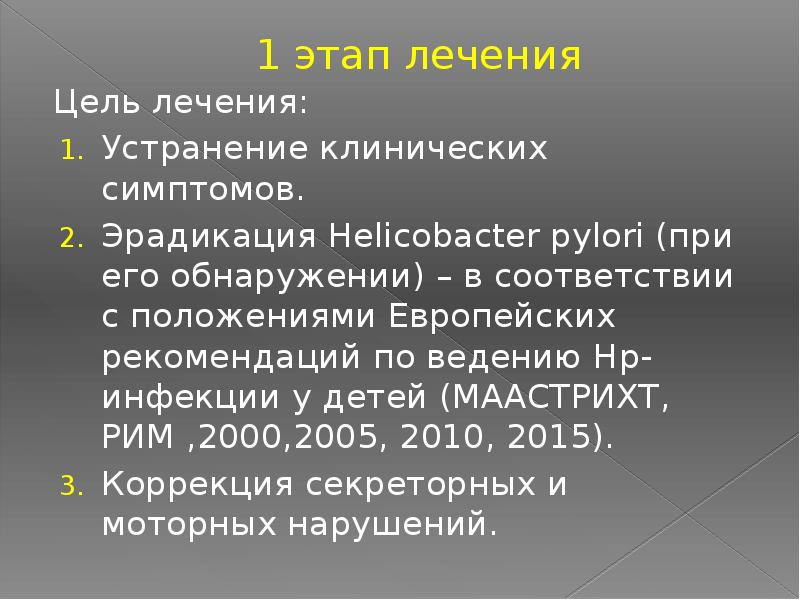 1 этап лечения

Цель лечения:

1. Устранение клинических симптомов.
2. Эрадикация Helicobacter pylori (при его обнаружении) – в соответствии с положениями Европейских рекомендаций по ведению Hp-инфекции у детей (МААСТРИХТ, РИМ ,2000,2005, 2010, 2015).
3. Коррекция секреторных и моторных нарушений.